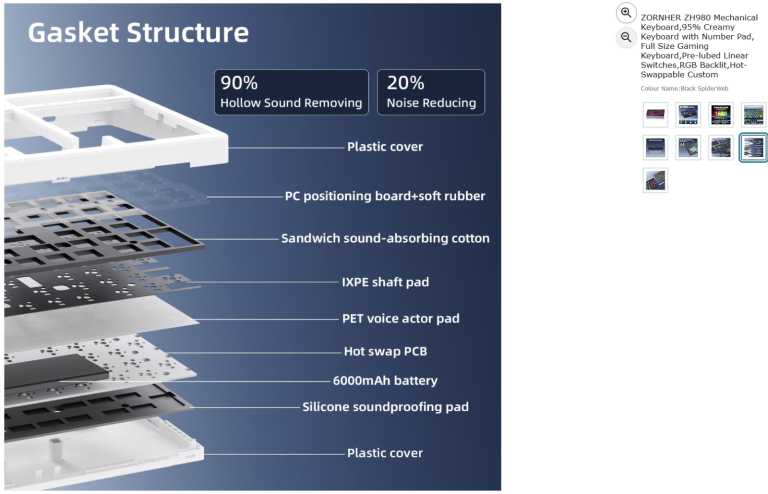 Gasket Structure

90%
Hollow Sound Removing

20%
Noise Reducing

Plastic cover

PC positioning board+soft rubber

Sandwich sound-absorbing cotton

IXPE shaft pad

PET voice actor pad

Hot swap PCB

6000mAh battery

Silicone soundproofing pad

Plastic cover

ZORNHER ZH980 Mechanical Keyboard,95% Creamy Keyboard with Number Pad, Full Size Gaming Keyboard,Pre-lubed Linear Switches,RGB Backlit,Hot-Swappable Custom

Colour Name:Black SpiderWeb